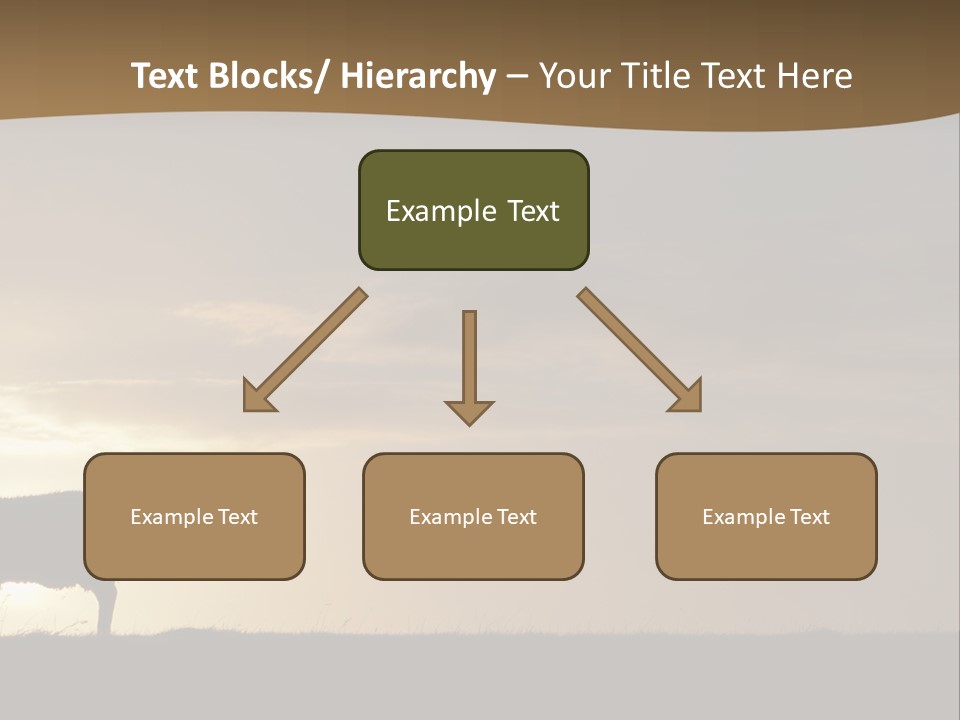 Text Blocks/ Hierarchy – Your Title Text Here

Example Text

Example Text

Example Text

Example Text